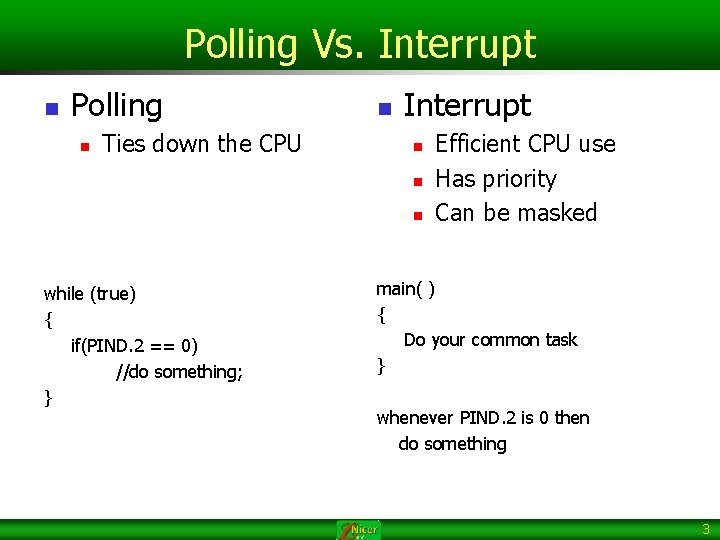 Polling Vs. Interrupt

Polling

Ties down the CPU

while (true)
{
if(PIND.2 == 0)
//do something;
}

Interrupt

Efficient CPU use

Has priority

Can be masked

main( )
{
Do your common task
}

whenever PIND.2 is 0 then
do something

Nicer

3